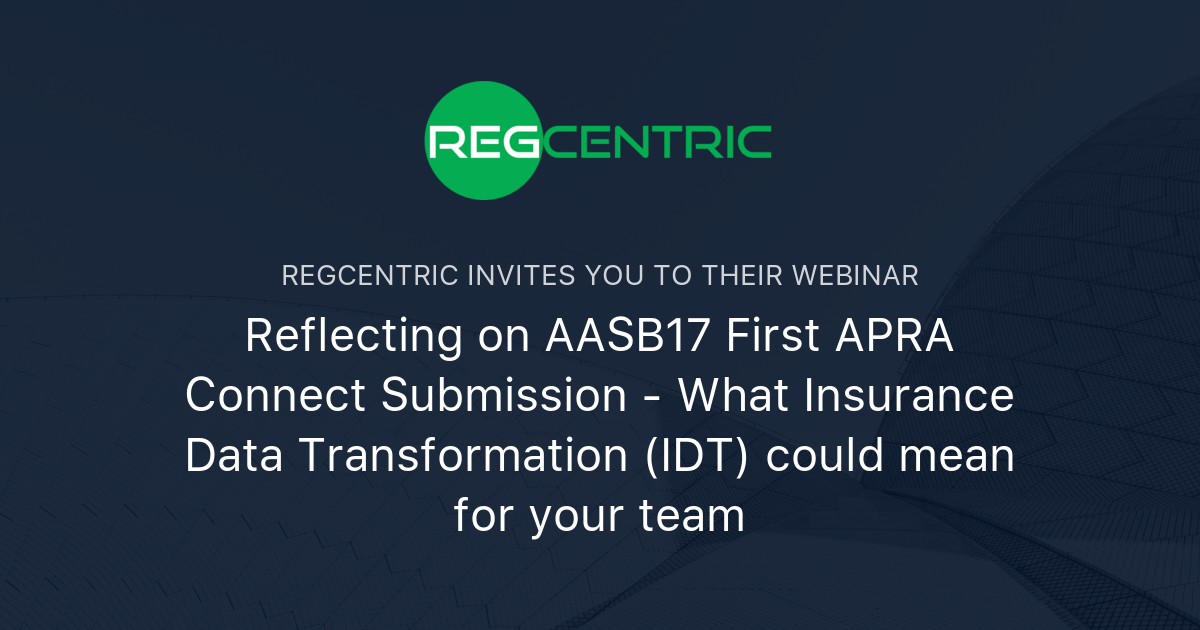 REGCENTRIC

REGCENTRIC INVITES YOU TO THEIR WEBINAR

Reflecting on AASB17 First APRA Connect Submission - What Insurance Data Transformation (IDT) could mean for your team